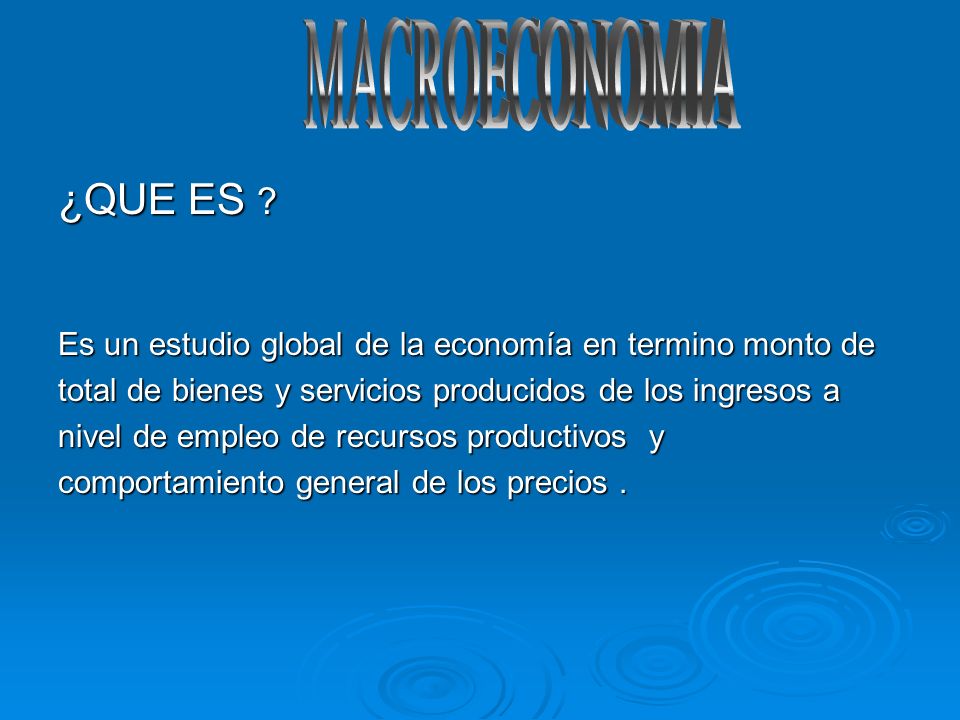 MACROECONOMIA

¿QUE ES ?

Es un estudio global de la economía en termino monto de total de bienes y servicios producidos de los ingresos a nivel de empleo de recursos productivos y comportamiento general de los precios .